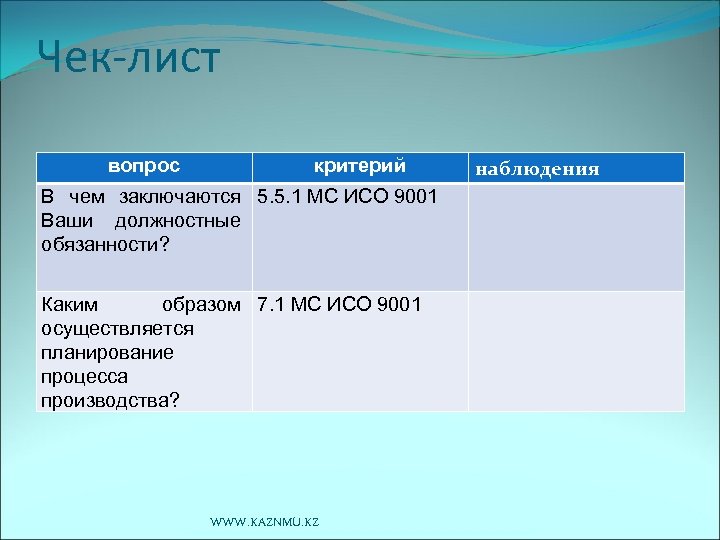 Чек-лист

| вопрос | критерий | наблюдения |
|---|---|---|
| В чем заключаются Ваши должностные обязанности? | 5.5.1 МС ИСО 9001 | |
| Каким образом осуществляется планирование процесса производства? | 7.1 МС ИСО 9001 | |

WWW.KAZNMU.KZ